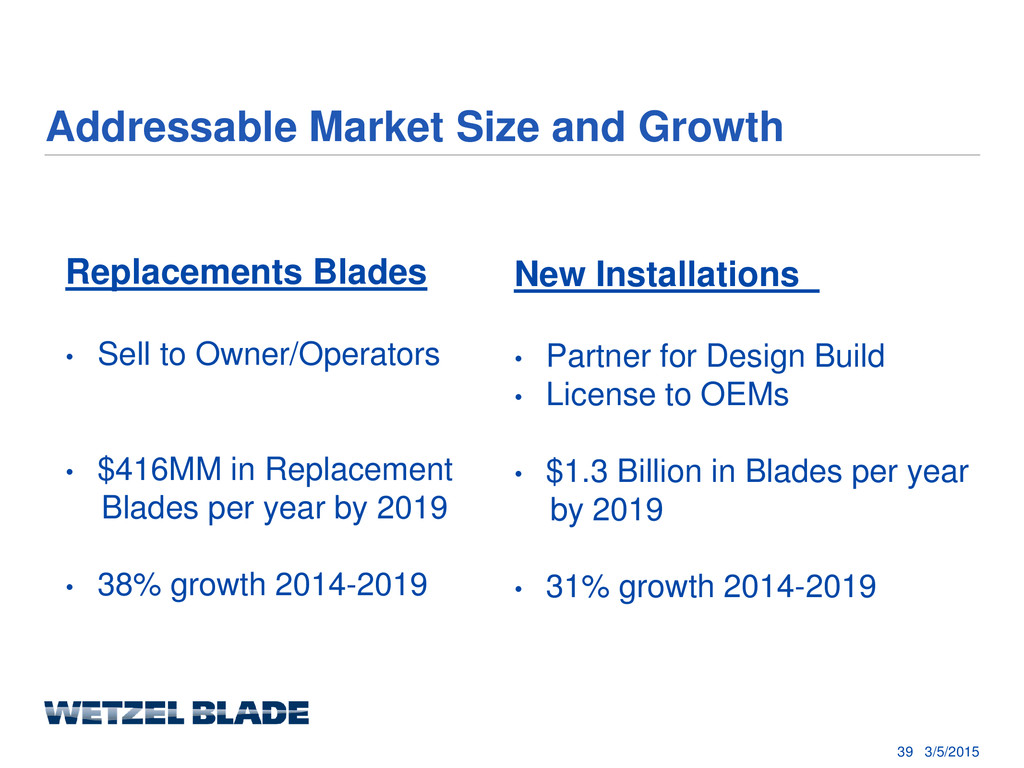 Addressable Market Size and Growth

Replacements Blades

• Sell to Owner/Operators

• $416MM in Replacement Blades per year by 2019

• 38% growth 2014-2019

New Installations

• Partner for Design Build
• License to OEMs

• $1.3 Billion in Blades per year by 2019

• 31% growth 2014-2019

WETZEL BLADE

39 3/5/2015